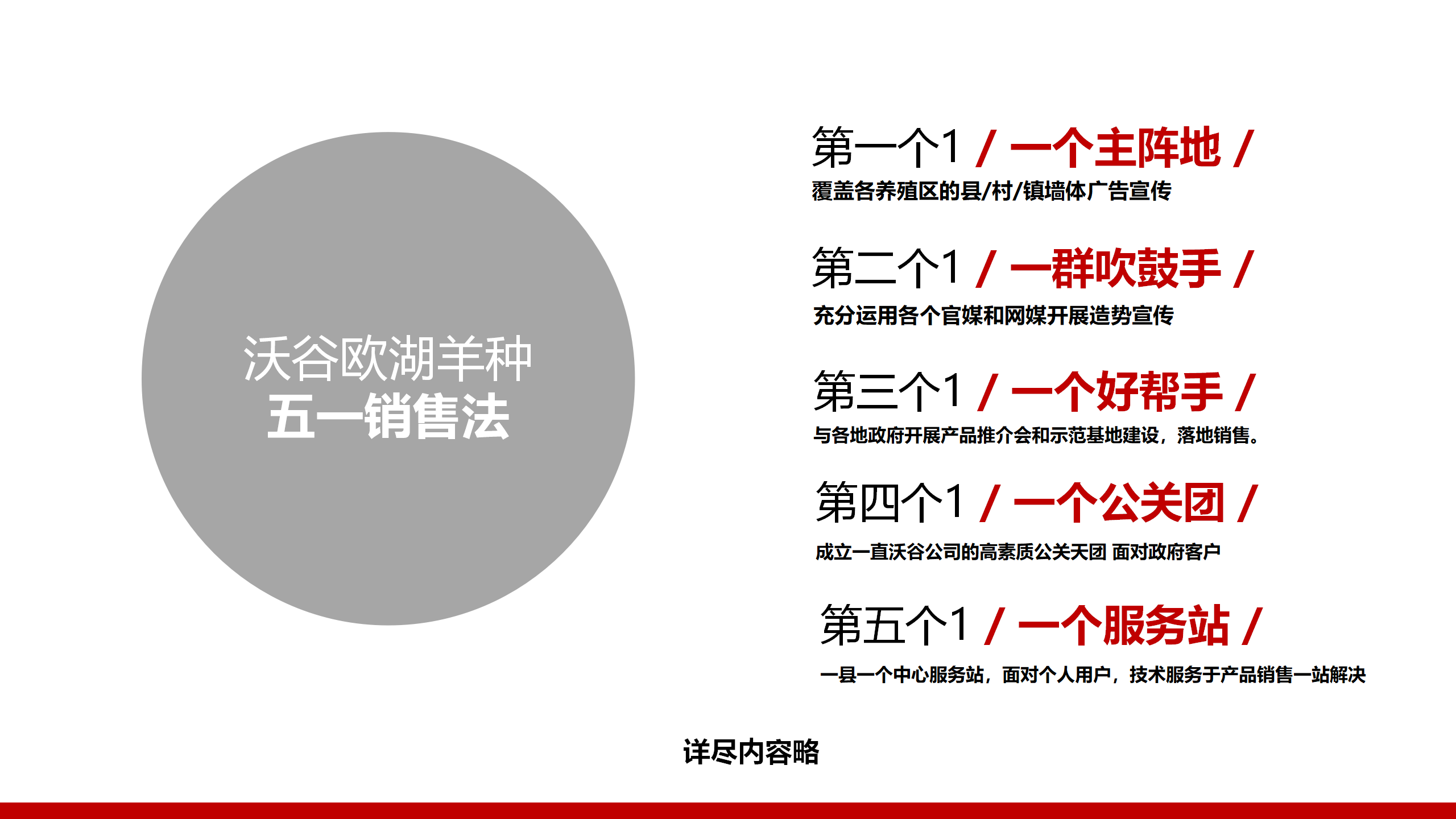 沃谷欧湖羊种
五一销售法

第一个1 / 一个主阵地 /
覆盖各养殖区的县/村/镇墙体广告宣传

第二个1 / 一群吹鼓手 /
充分运用各个官媒和网媒开展造势宣传

第三个1 / 一个好帮手 /
与各地政府开展产品推介会和示范基地建设，落地销售。

第四个1 / 一个公关团 /
成立一直沃谷公司的高素质公关天团 面对政府客户

第五个1 / 一个服务站 /
一县一个中心服务站，面对个人用户，技术服务于产品销售一站解决

详尽内容略